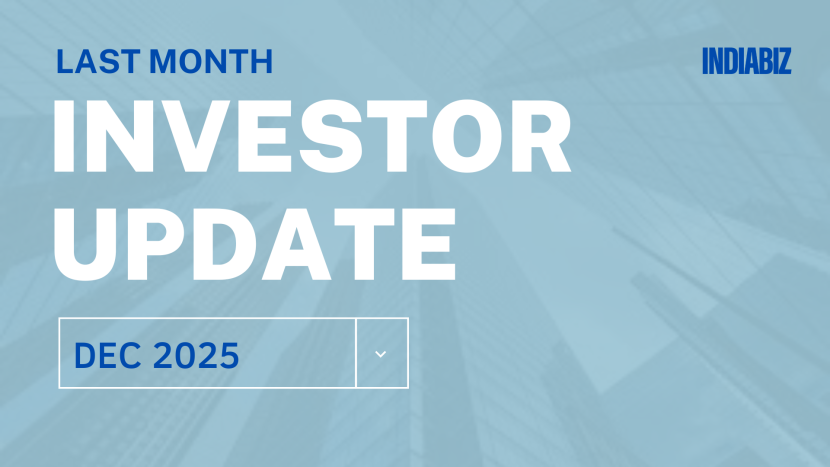 LAST MONTH

INDIABIZ

INVESTOR UPDATE

DEC 2025